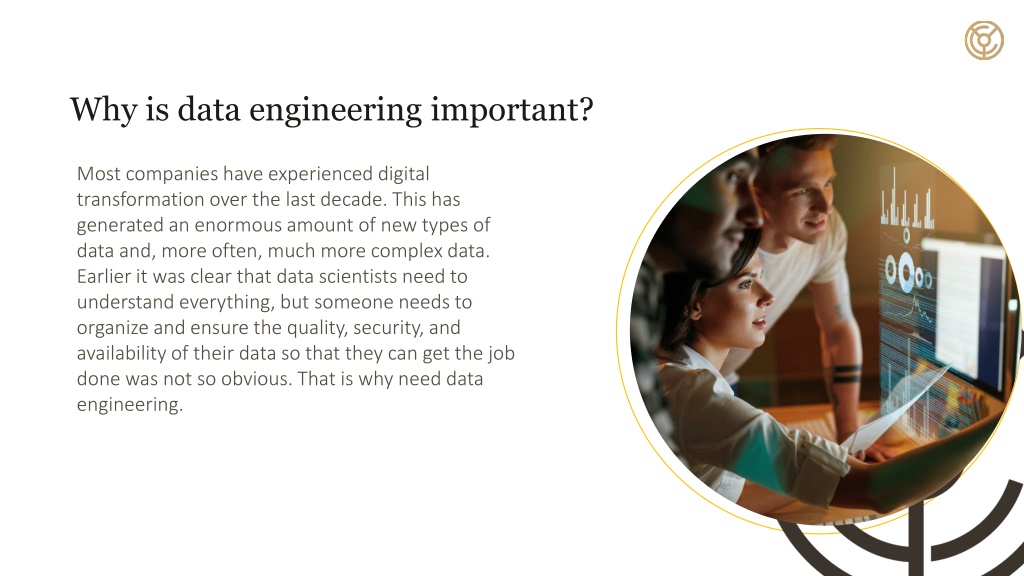 Why is data engineering important?

Most companies have experienced digital transformation over the last decade. This has generated an enormous amount of new types of data and, more often, much more complex data. Earlier it was clear that data scientists need to understand everything, but someone needs to organize and ensure the quality, security, and availability of their data so that they can get the job done was not so obvious. That is why need data engineering.